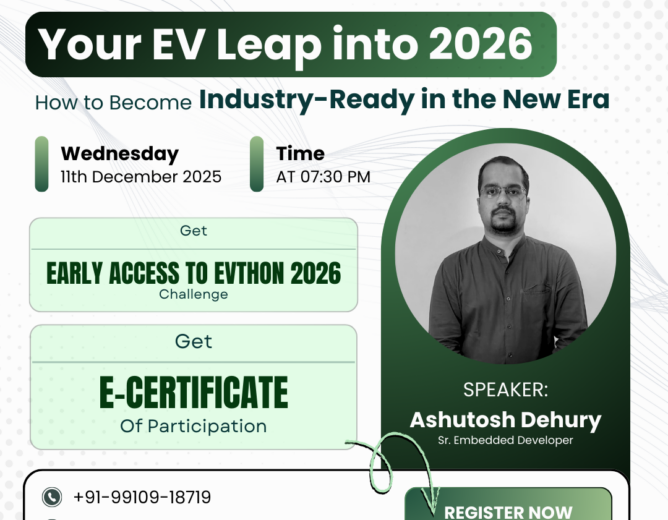 Your EV Leap into 2026

How to Become Industry-Ready in the New Era

Wednesday
11th December 2025

Time
AT 07:30 PM

Get
EARLY ACCESS TO EVTHON 2026
Challenge

Get
E-CERTIFICATE
Of Participation

SPEAKER:
Ashutosh Dehury
Sr. Embedded Developer

+91-99109-18719

REGISTER NOW